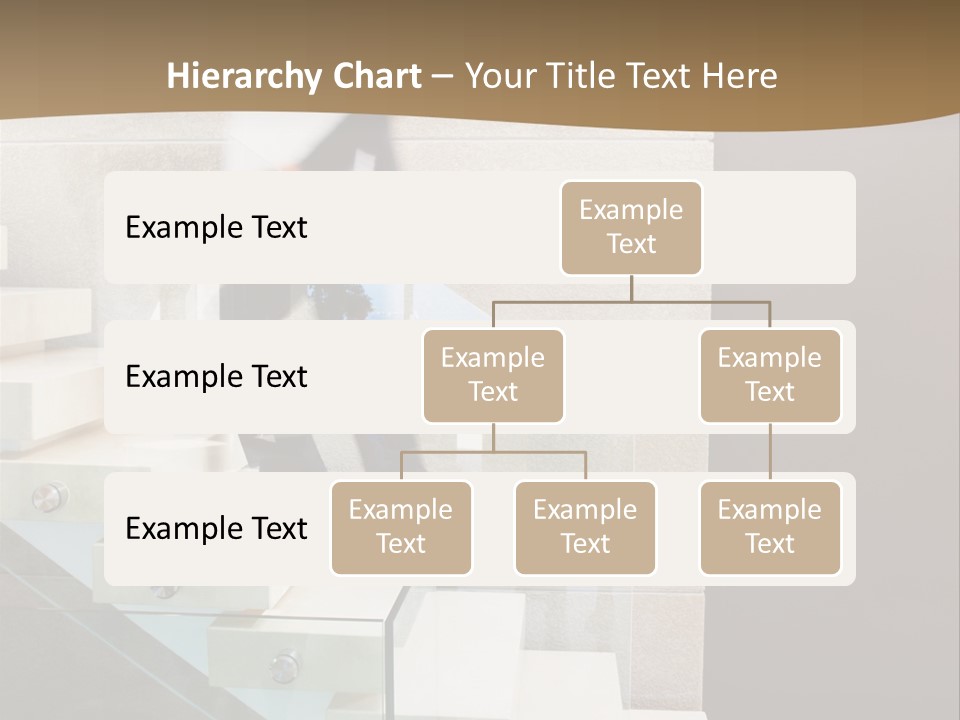 Hierarchy Chart – Your Title Text Here

Example Text

Example Text

Example Text

Example Text

Example Text

Example Text

Example Text

Example Text

Example Text